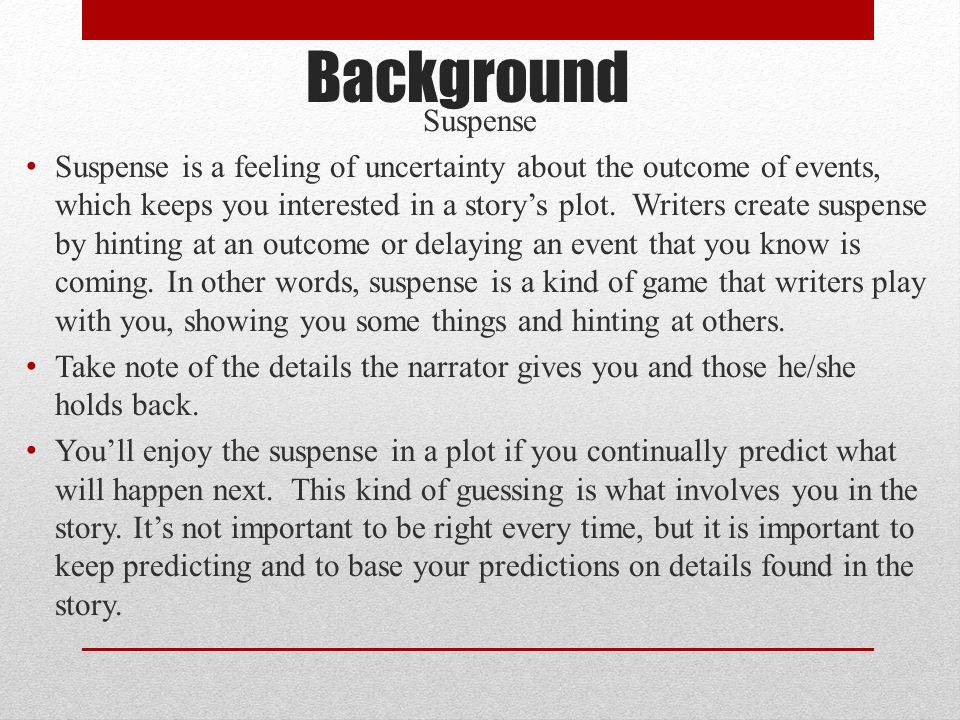 Background
Suspense

• Suspense is a feeling of uncertainty about the outcome of events, which keeps you interested in a story’s plot. Writers create suspense by hinting at an outcome or delaying an event that you know is coming. In other words, suspense is a kind of game that writers play with you, showing you some things and hinting at others.
• Take note of the details the narrator gives you and those he/she holds back.
• You’ll enjoy the suspense in a plot if you continually predict what will happen next. This kind of guessing is what involves you in the story. It’s not important to be right every time, but it is important to keep predicting and to base your predictions on details found in the story.